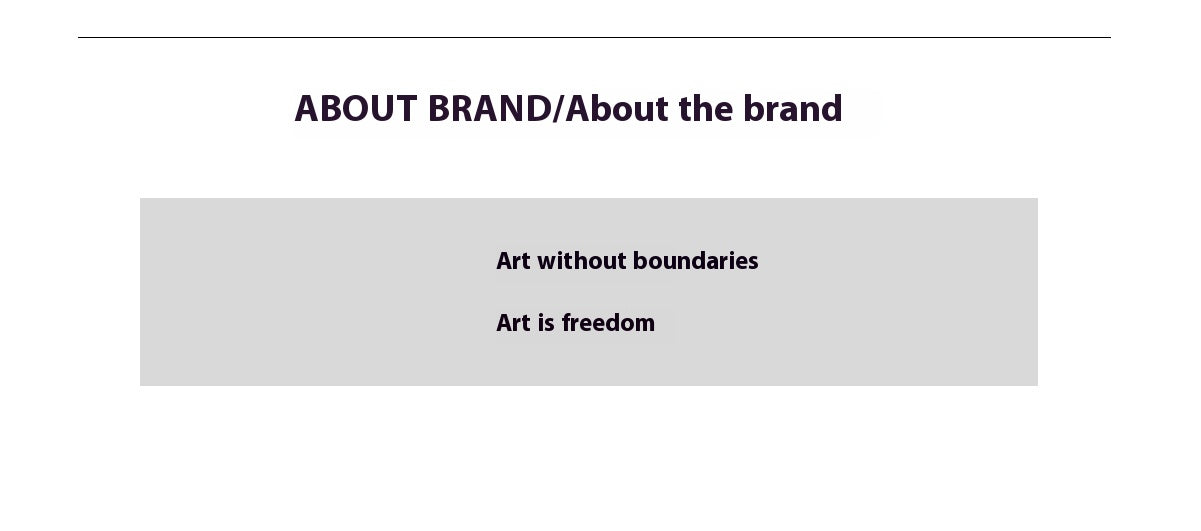 ABOUT BRAND/About the brand

Art without boundaries

Art is freedom